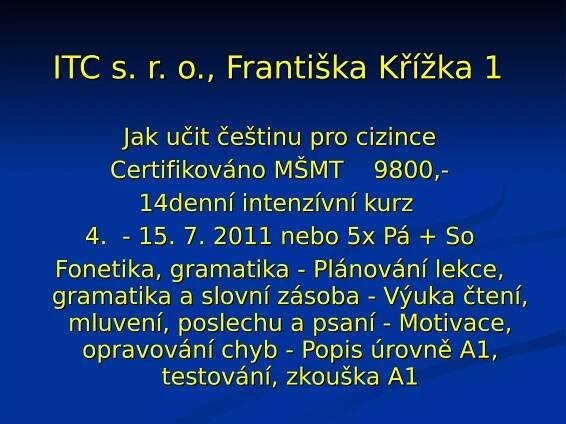 ITC s. r. o., Františka Křížka 1

Jak učit češtinu pro cizince

Certifikováno MŠMT 9800,-

14denní intenzívní kurz

4. - 15. 7. 2011 nebo 5x Pá + So

Fonetika, gramatika - Plánování lekce, gramatika a slovní zásoba - Výuka čtení, mluvení, poslechu a psaní - Motivace, opravování chyb - Popis úrovně A1, testování, zkouška A1